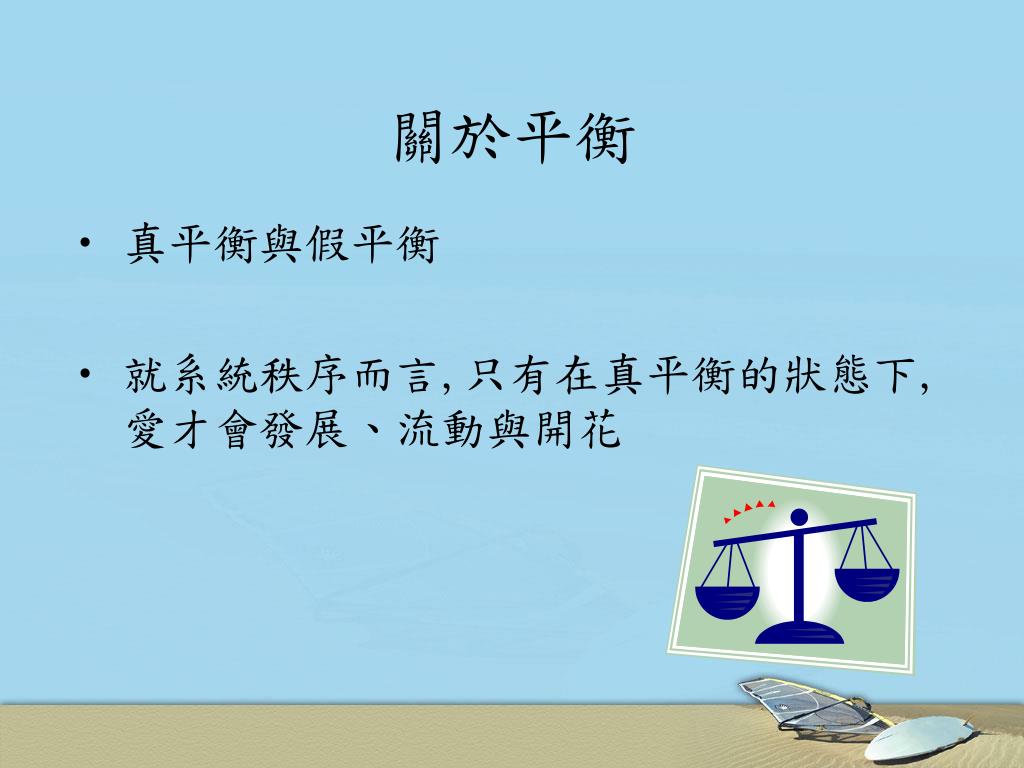 關於平衡

• 真平衡與假平衡

• 就系統秩序而言,只有在真平衡的狀態下,愛才會發展、流動與開花